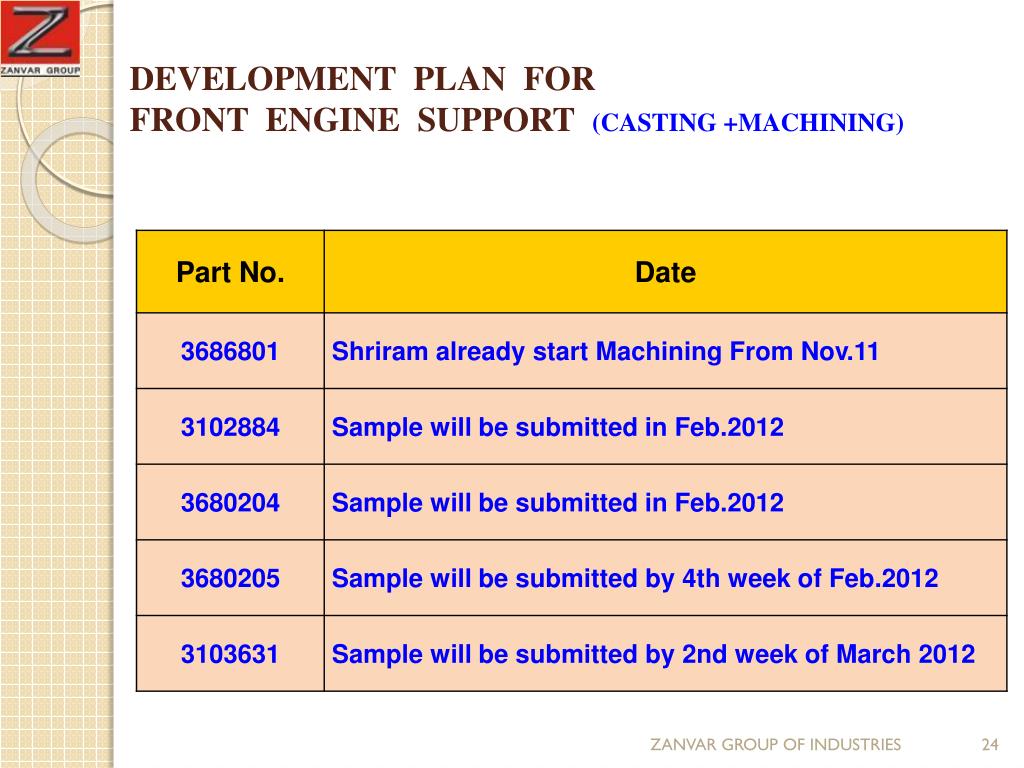 ZANVAR GROUP

DEVELOPMENT PLAN FOR
FRONT ENGINE SUPPORT (CASTING +MACHINING)

| Part No. | Date |
|---|---|
| 3686801 | Shriram already start Machining From Nov.11 |
| 3102884 | Sample will be submitted in Feb.2012 |
| 3680204 | Sample will be submitted in Feb.2012 |
| 3680205 | Sample will be submitted by 4th week of Feb.2012 |
| 3103631 | Sample will be submitted by 2nd week of March 2012 |

ZANVAR GROUP OF INDUSTRIES 24